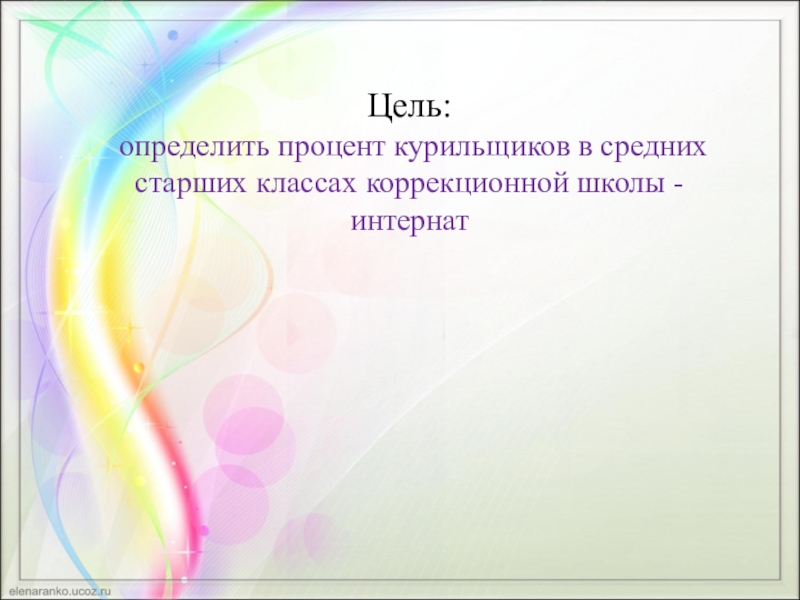 Цель:

определить процент курильщиков в средних старших классах коррекционной школы - интернат

elenaranko.ucoz.ru